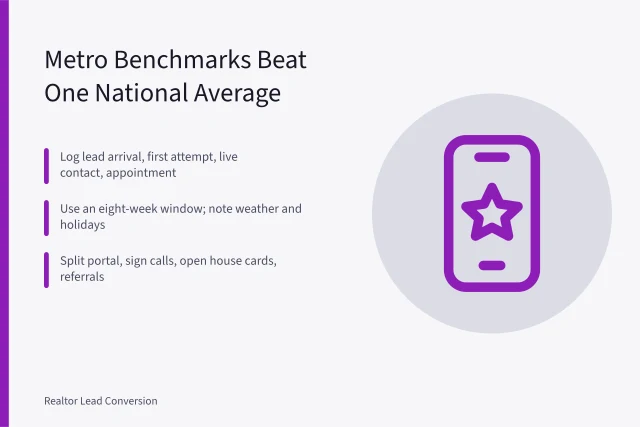 Metro Benchmarks Beat One National Average

Log lead arrival, first attempt, live contact, appointment

Use an eight-week window; note weather and holidays

Split portal, sign calls, open house cards, referrals

Realtor Lead Conversion